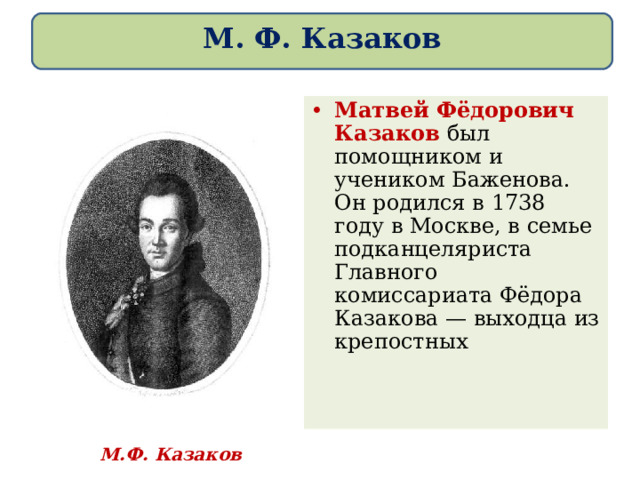 М. Ф. Казаков

• Матвей Фёдорович Казаков был помощником и учеником Баженова. Он родился в 1738 году в Москве, в семье подканцеляриста Главного комиссариата Фёдора Казакова — выходца из крепостных

М.Ф. Казаков